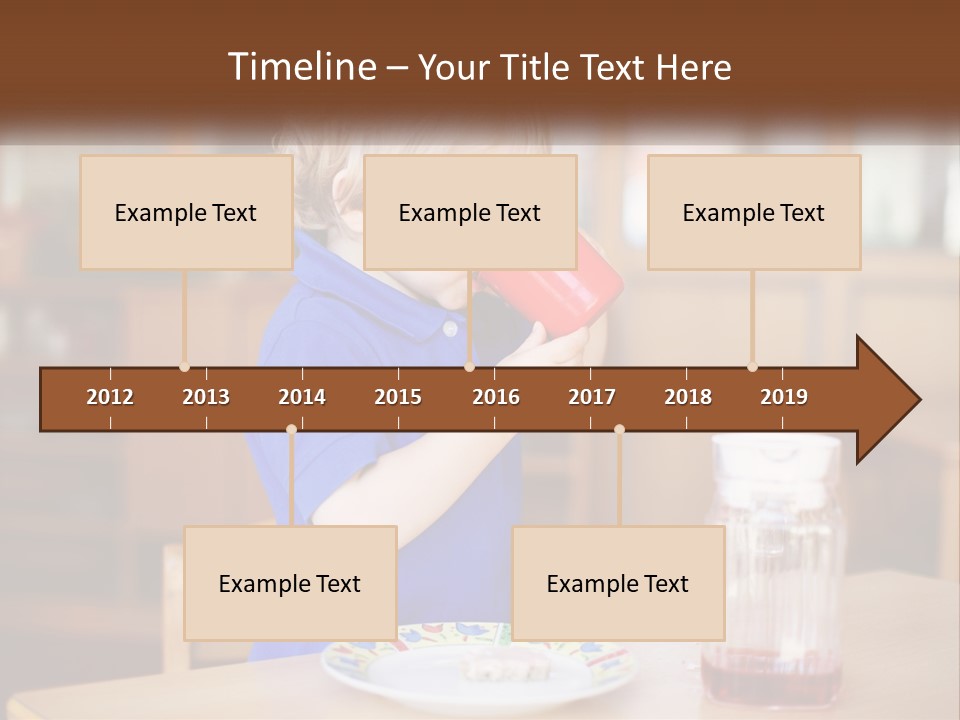 Timeline – Your Title Text Here

Example Text

Example Text

Example Text

2012 2013 2014 2015 2016 2017 2018 2019

Example Text

Example Text